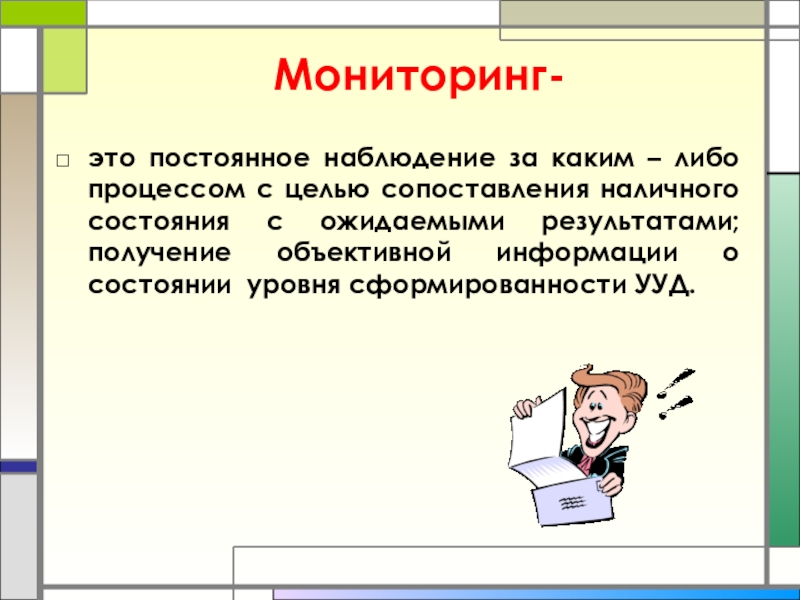 Мониторинг-

это постоянное наблюдение за каким – либо процессом с целью сопоставления наличного состояния с ожидаемыми результатами; получение объективной информации о состоянии уровня сформированности УУД.